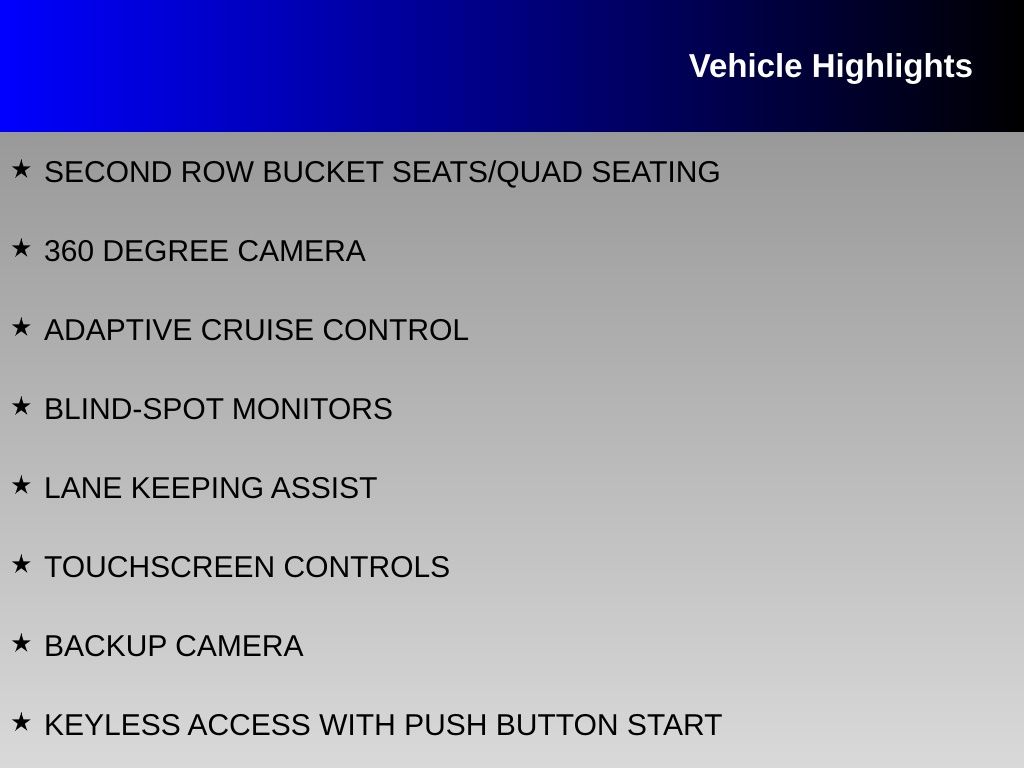 Vehicle Highlights

★ SECOND ROW BUCKET SEATS/QUAD SEATING

★ 360 DEGREE CAMERA

★ ADAPTIVE CRUISE CONTROL

★ BLIND-SPOT MONITORS

★ LANE KEEPING ASSIST

★ TOUCHSCREEN CONTROLS

★ BACKUP CAMERA

★ KEYLESS ACCESS WITH PUSH BUTTON START